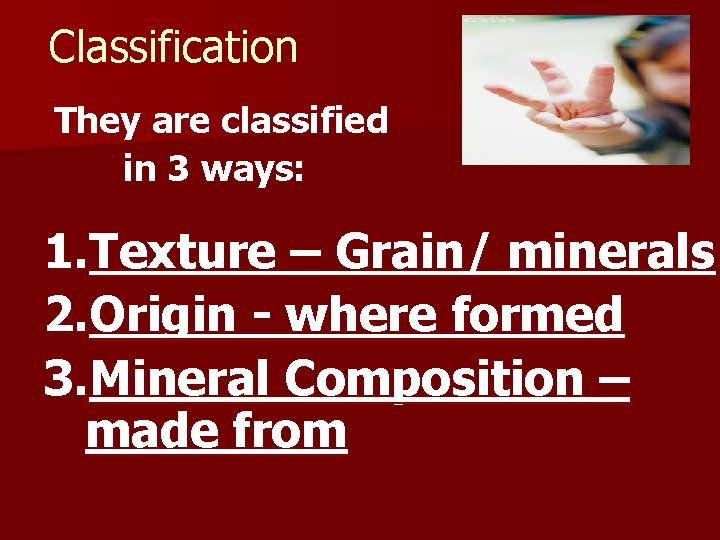 Classification

They are classified in 3 ways:

1. Texture – Grain/ minerals
2. Origin - where formed
3. Mineral Composition – made from